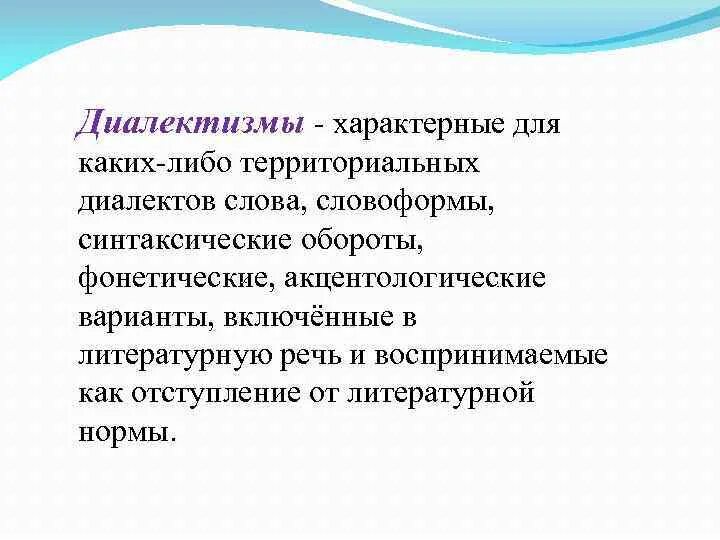 Диалектизмы - характерные для каких-либо территориальных диалектов слова, словоформы, синтаксические обороты, фонетические, акцентологические варианты, включённые в литературную речь и воспринимаемые как отступление от литературной нормы.